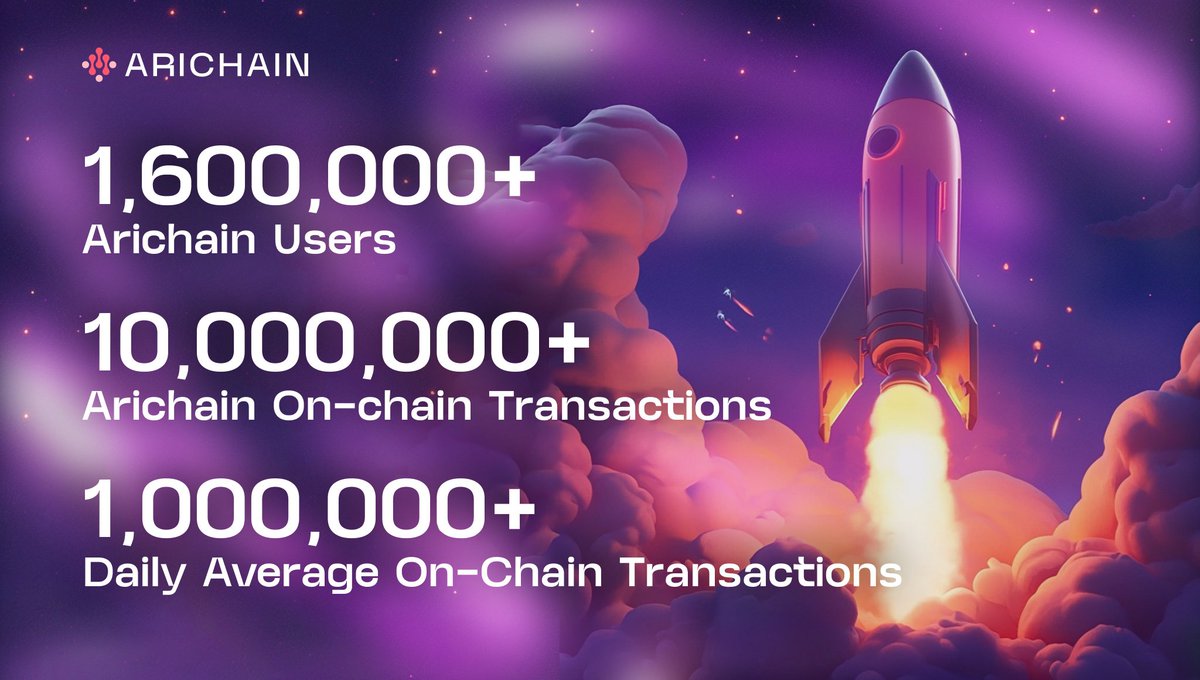 ARICHAIN

1,600,000+
Arichain Users

10,000,000+
Arichain On-chain Transactions

1,000,000+
Daily Average On-Chain Transactions